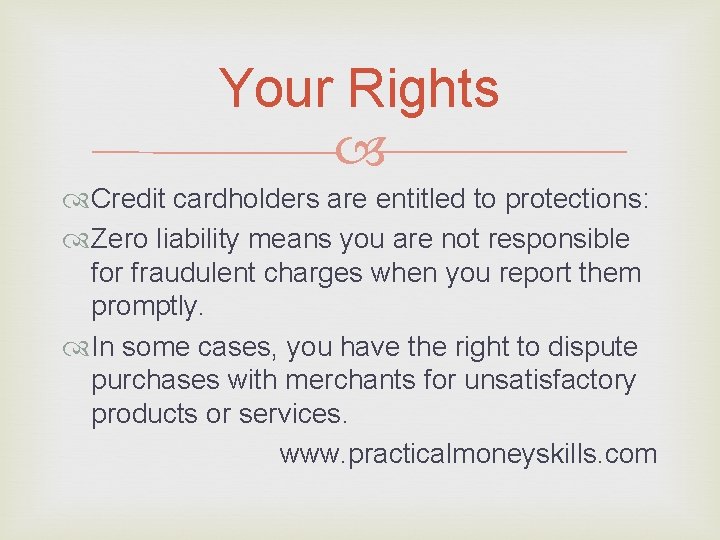 Your Rights

Credit cardholders are entitled to protections:

Zero liability means you are not responsible for fraudulent charges when you report them promptly.

In some cases, you have the right to dispute purchases with merchants for unsatisfactory products or services.

www.practicalmoneyskills.com